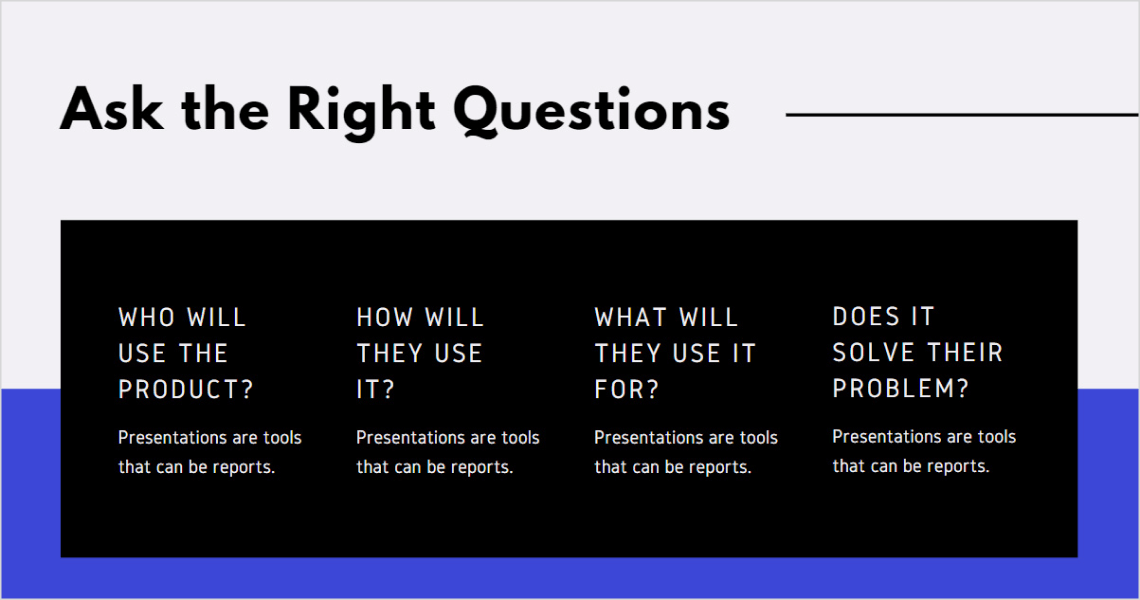 Ask the Right Questions

WHO WILL USE THE PRODUCT?

Presentations are tools that can be reports.

HOW WILL THEY USE IT?

Presentations are tools that can be reports.

WHAT WILL THEY USE IT FOR?

Presentations are tools that can be reports.

DOES IT SOLVE THEIR PROBLEM?

Presentations are tools that can be reports.